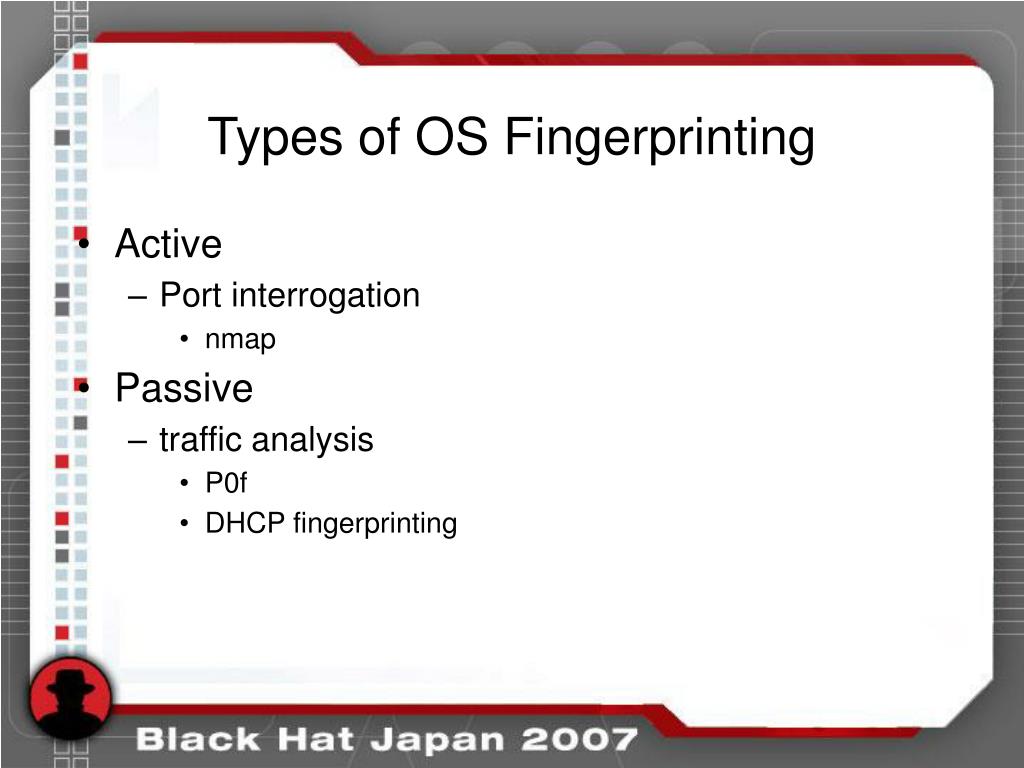 Types of OS Fingerprinting

• Active
– Port interrogation
• nmap
• Passive
– traffic analysis
• P0f
• DHCP fingerprinting

Black Hat Japan 2007